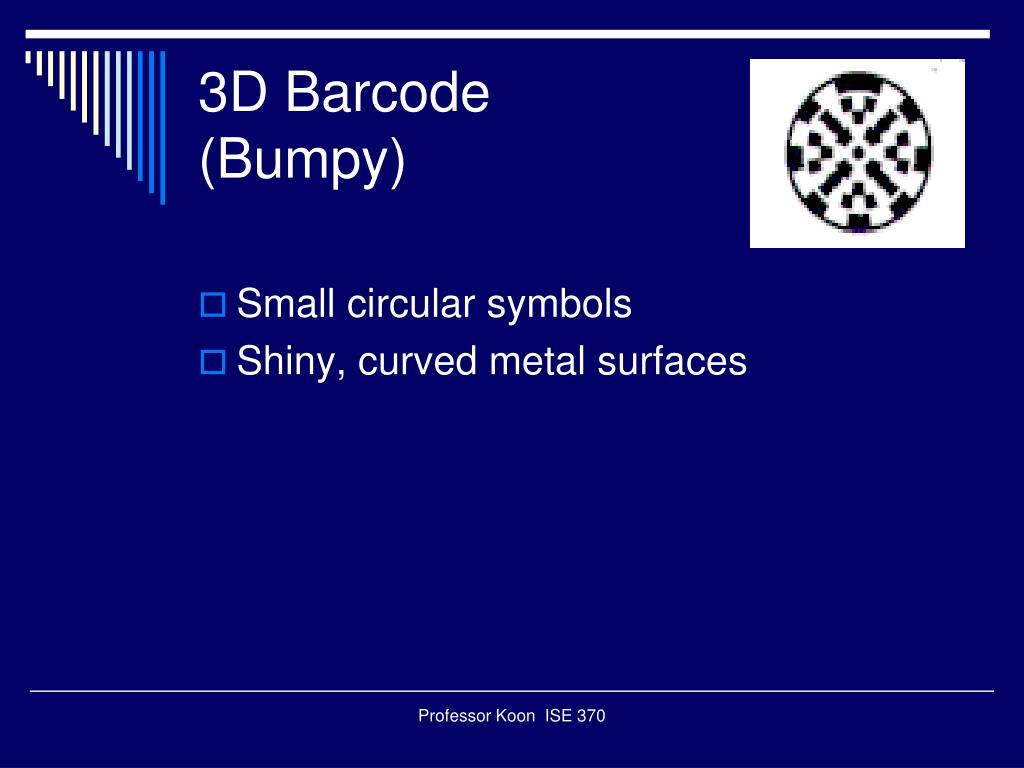 3D Barcode (Bumpy)

Small circular symbols
Shiny, curved metal surfaces

Professor Koon ISE 370